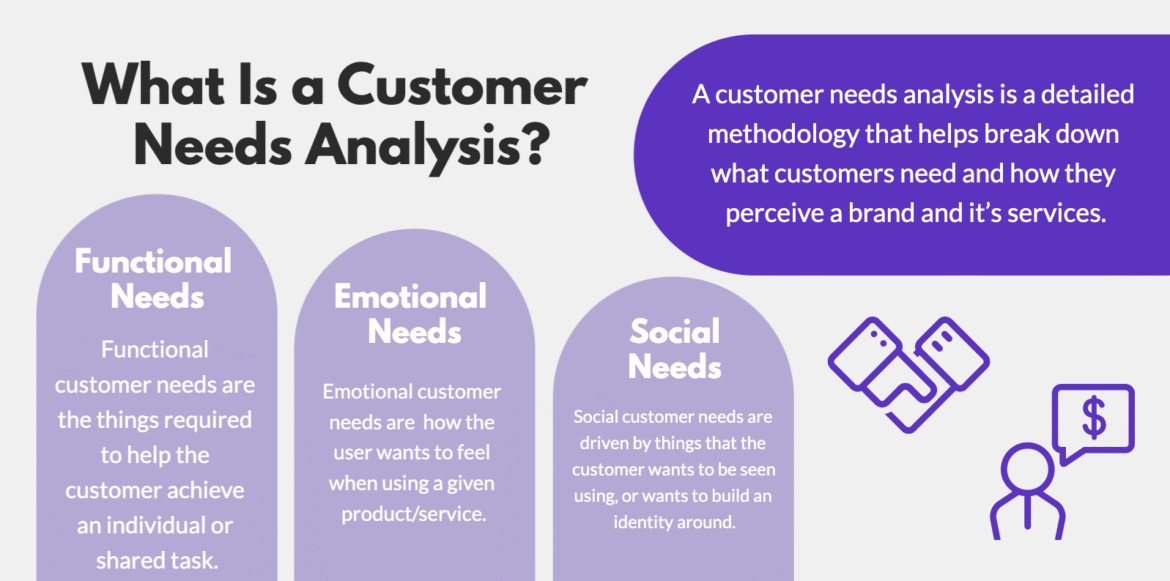 What Is a Customer Needs Analysis?

A customer needs analysis is a detailed methodology that helps break down what customers need and how they perceive a brand and it's services.

Functional Needs

Functional customer needs are the things required to help the customer achieve an individual or shared task.

Emotional Needs

Emotional customer needs are how the user wants to feel when using a given product/service.

Social Needs

Social customer needs are driven by things that the customer wants to be seen using, or wants to build an identity around.

$